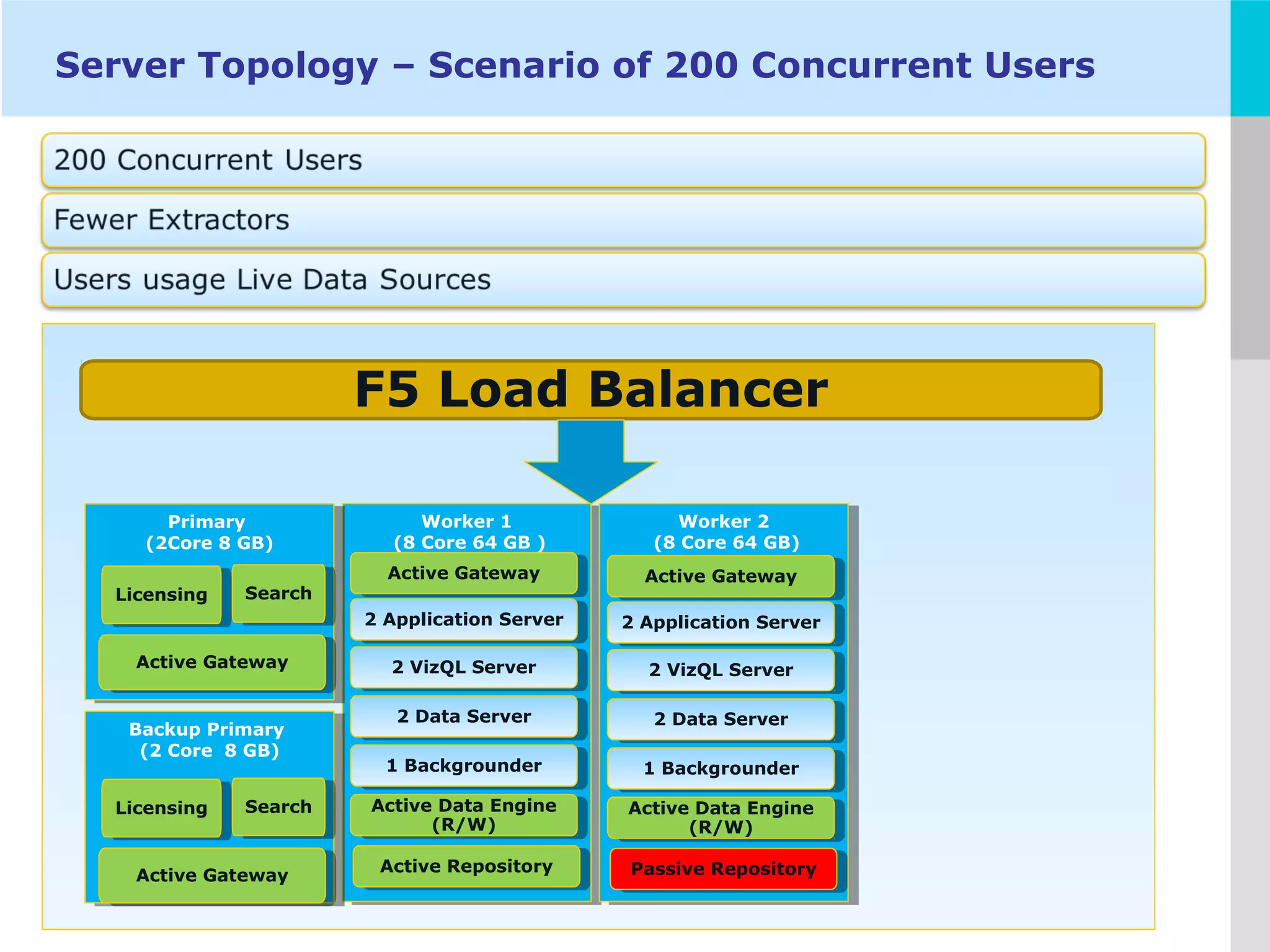 Server Topology – Scenario of 200 Concurrent Users

200 Concurrent Users

Fewer Extractors

Users usage Live Data Sources

F5 Load Balancer

Primary
(2Core 8 GB)

Licensing

Search

Active Gateway

Backup Primary
(2 Core 8 GB)

Licensing

Search

Active Gateway

Worker 1
(8 Core 64 GB )

Active Gateway

2 Application Server

2 VizQL Server

2 Data Server

1 Backgrounder

Active Data Engine (R/W)

Active Repository

Worker 2
(8 Core 64 GB)

Active Gateway

2 Application Server

2 VizQL Server

2 Data Server

1 Backgrounder

Active Data Engine (R/W)

Passive Repository